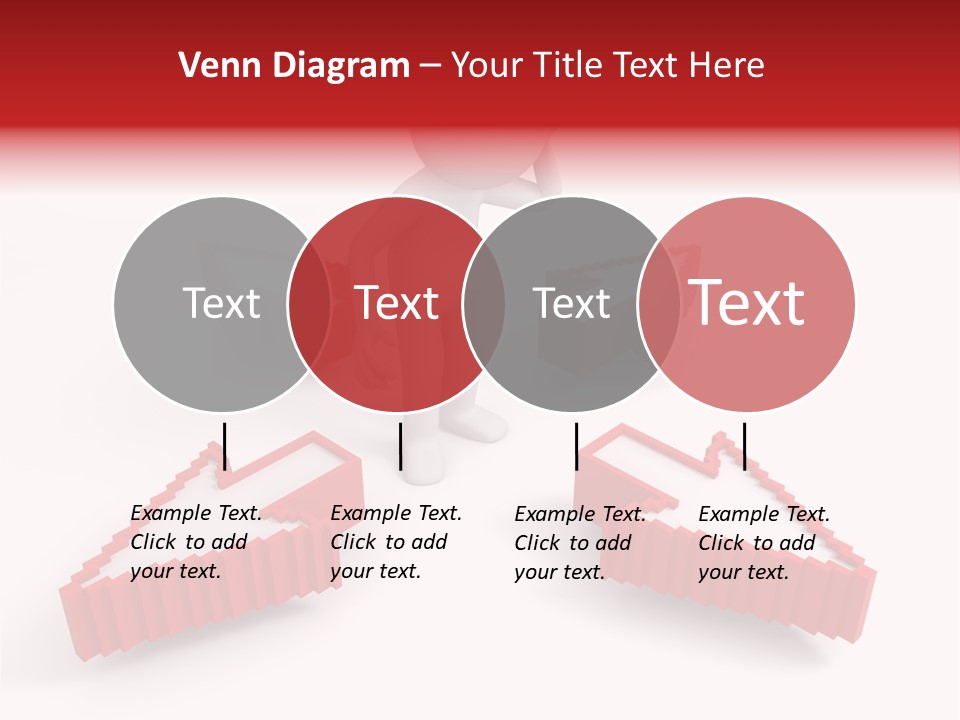 Venn Diagram – Your Title Text Here

Text

Text

Text

Text

Example Text. Click to add your text.

Example Text. Click to add your text.

Example Text. Click to add your text.

Example Text. Click to add your text.